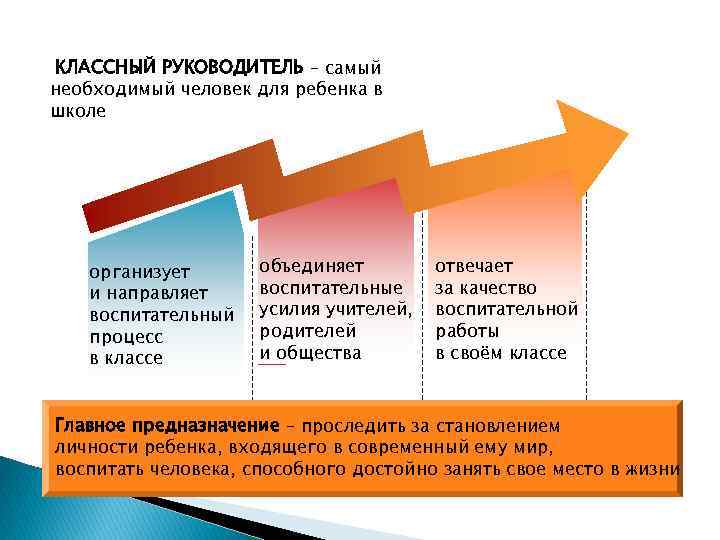 КЛАССНЫЙ РУКОВОДИТЕЛЬ – самый необходимый человек для ребенка в школе

организует и направляет воспитательный процесс в классе

объединяет воспитательные усилия учителей, родителей и общества

отвечает за качество воспитательной работы в своём классе

Главное предназначение – проследить за становлением личности ребенка, входящего в современный ему мир, воспитать человека, способного достойно занять свое место в жизни